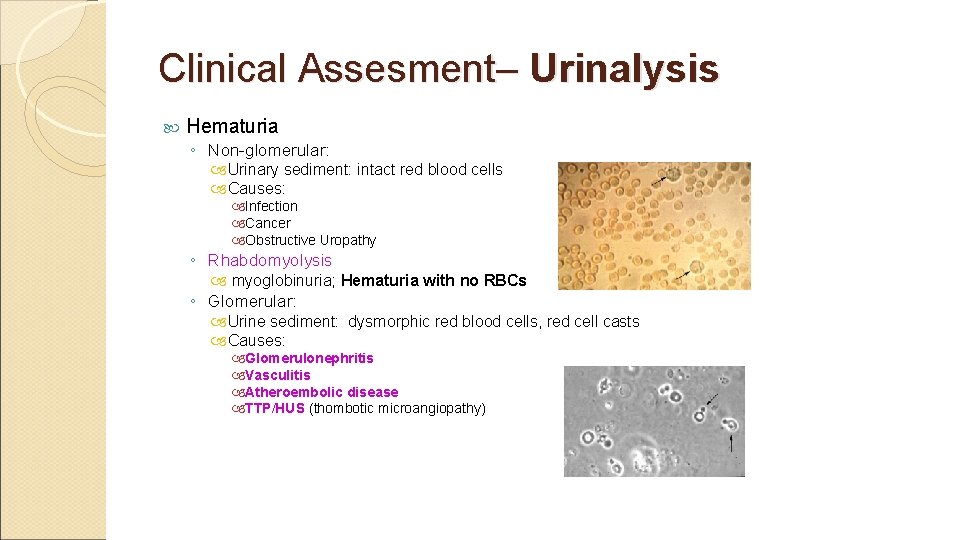 Clinical Assesment– Urinalysis

Hematuria

◦ Non-glomerular:

Urinary sediment: intact red blood cells

Causes:

Infection

Cancer

Obstructive Uropathy

◦ Rhabdomyolysis

myoglobinuria; Hematuria with no RBCs

◦ Glomerular:

Urine sediment: dysmorphic red blood cells, red cell casts

Causes:

Glomerulonephritis

Vasculitis

Atheroembolic disease

TTP/HUS (thombotic microangiopathy)